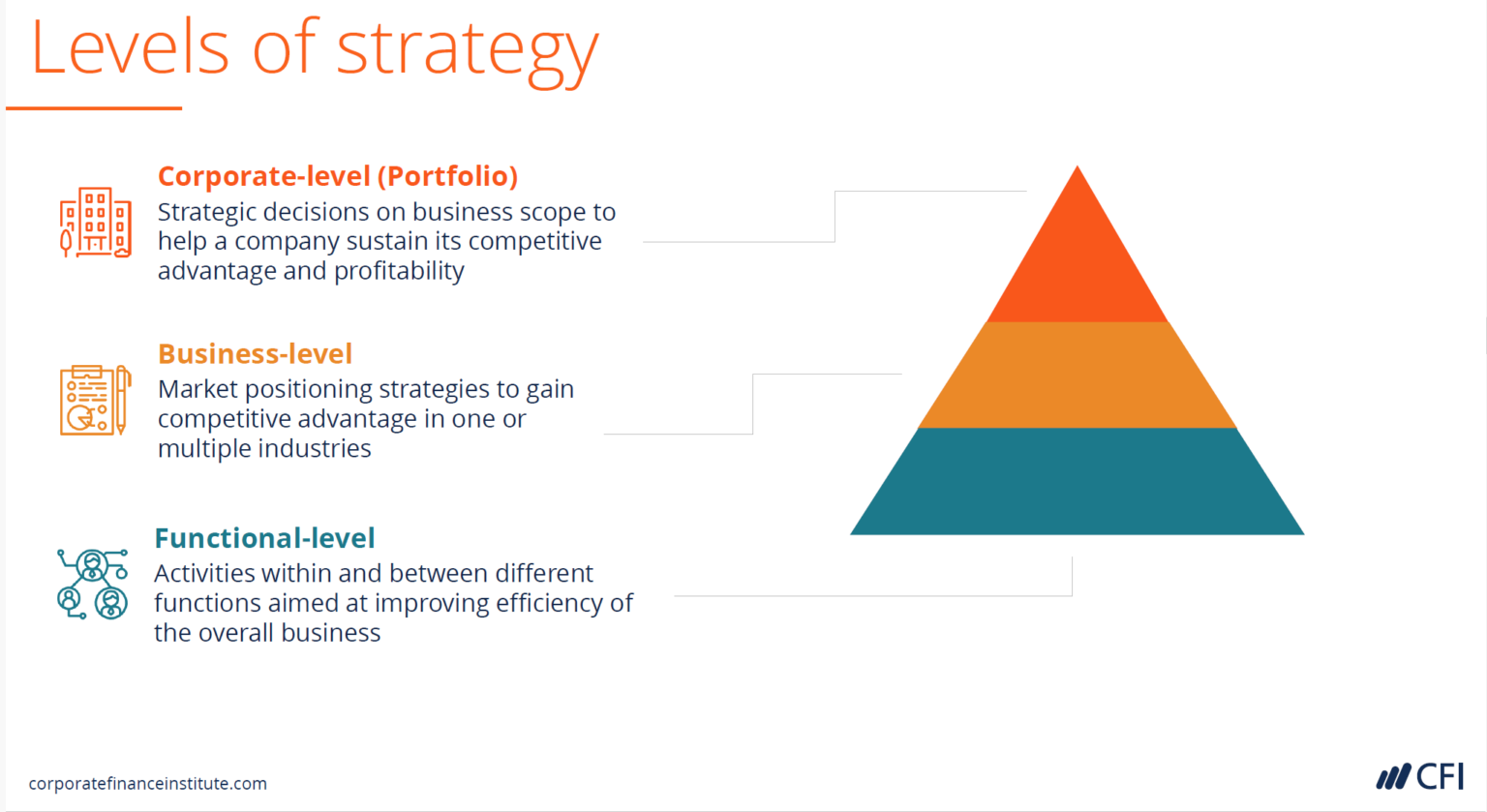 Levels of strategy

Corporate-level (Portfolio)
Strategic decisions on business scope to help a company sustain its competitive advantage and profitability

Business-level
Market positioning strategies to gain competitive advantage in one or multiple industries

Functional-level
Activities within and between different functions aimed at improving efficiency of the overall business

corporatefinanceinstitute.com

CFI